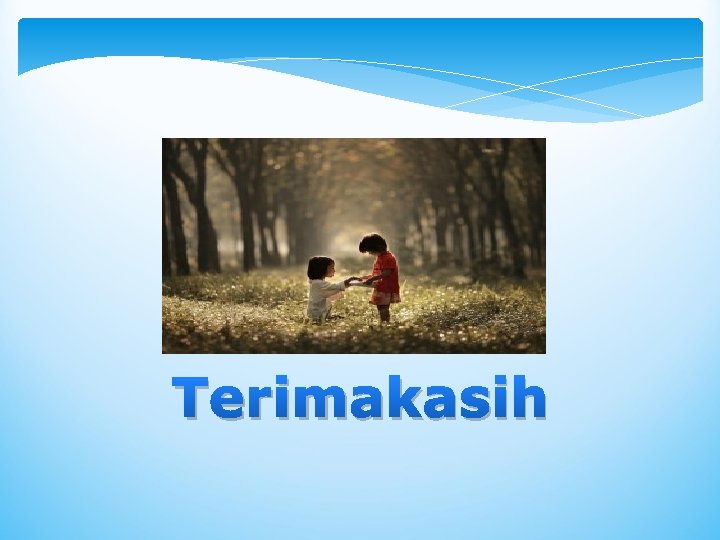 Terimakasih